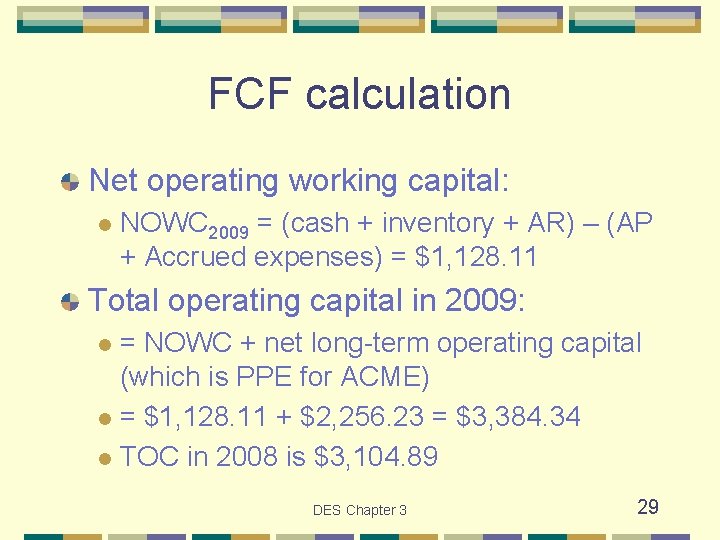 FCF calculation

• Net operating working capital:
• $NOWC_{2009}$ = (cash + inventory + AR) – (AP + Accrued expenses) = $1,128.11
• Total operating capital in 2009:
• = NOWC + net long-term operating capital (which is PPE for ACME)
• = $1,128.11 + $2,256.23 = $3,384.34
• TOC in 2008 is $3,104.89

DES Chapter 3

29